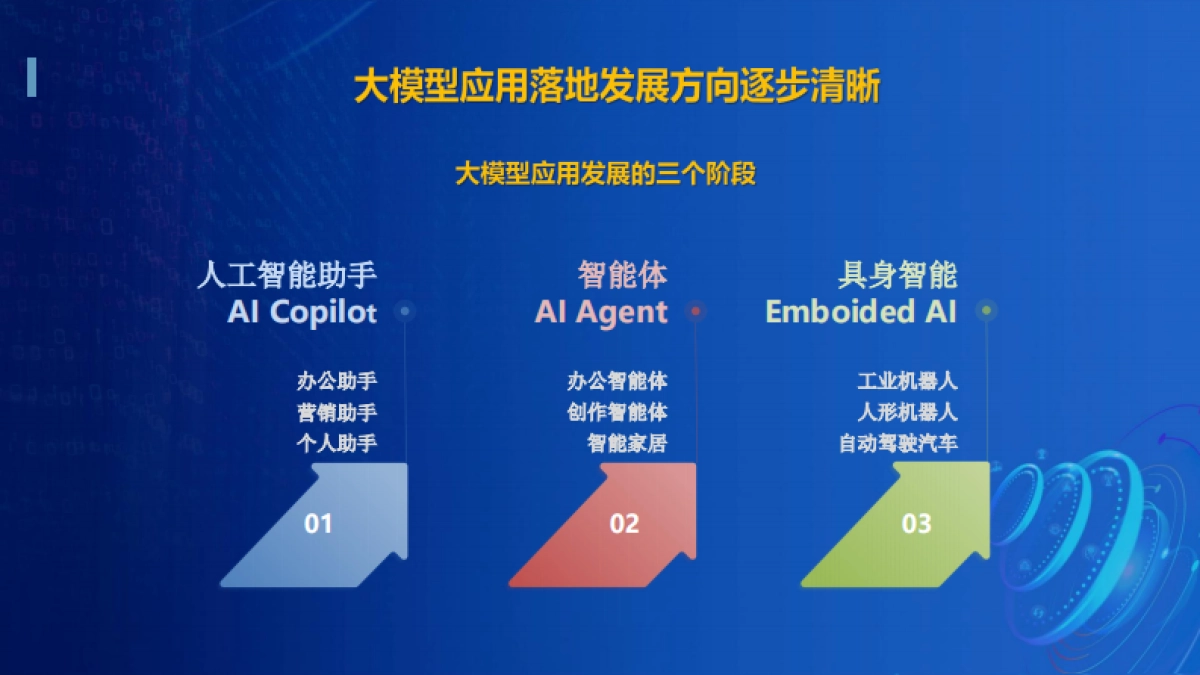 大模型应用落地发展方向逐步清晰

大模型应用发展的三个阶段

人工智能助手
AI Copilot

办公助手
营销助手
个人助手

01

智能体
AI Agent

办公智能体
创作智能体
智能家居

02

具身智能
Emboided AI

工业机器人
人形机器人
自动驾驶汽车

03